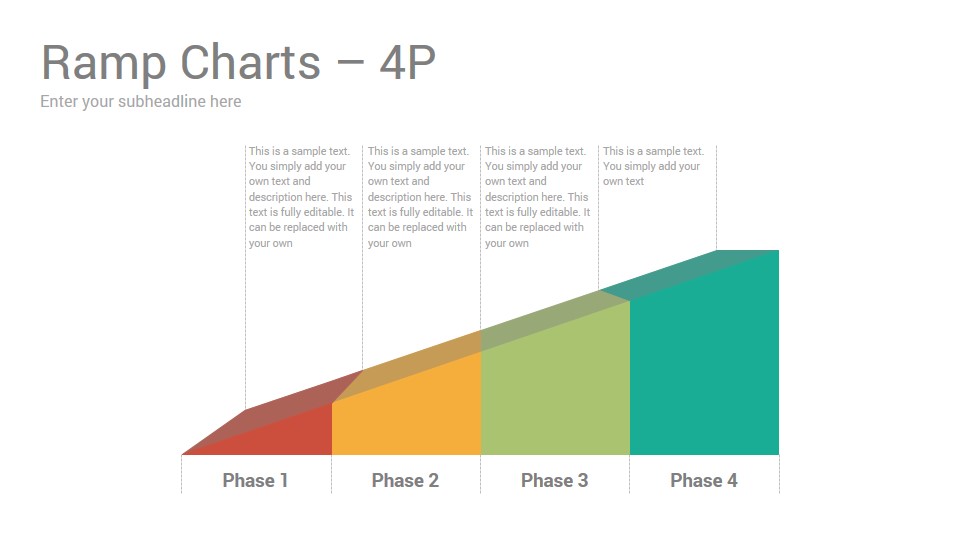 Ramp Charts – 4P

Enter your subheadline here

This is a sample text. You simply add your own text and description here. This text is fully editable. It can be replaced with your own

This is a sample text. You simply add your own text and description here. This text is fully editable. It can be replaced with your own

This is a sample text. You simply add your own text and description here. This text is fully editable. It can be replaced with your own

This is a sample text. You simply add your own text

Phase 1

Phase 2

Phase 3

Phase 4